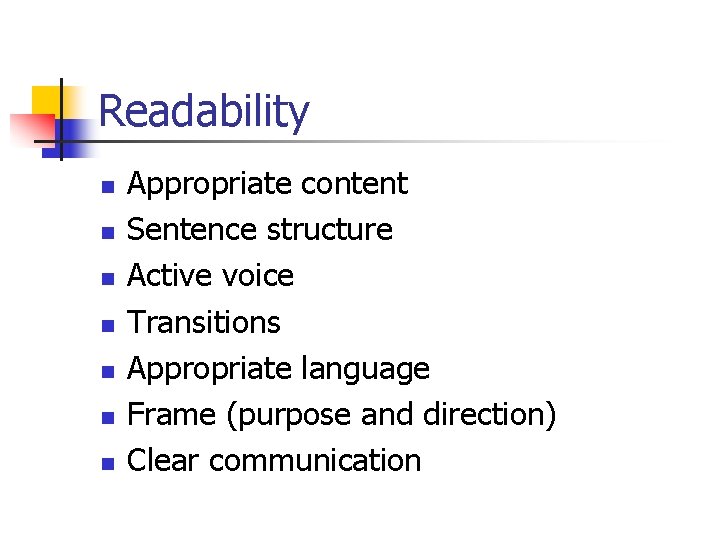 Readability

- Appropriate content
- Sentence structure
- Active voice
- Transitions
- Appropriate language
- Frame (purpose and direction)
- Clear communication